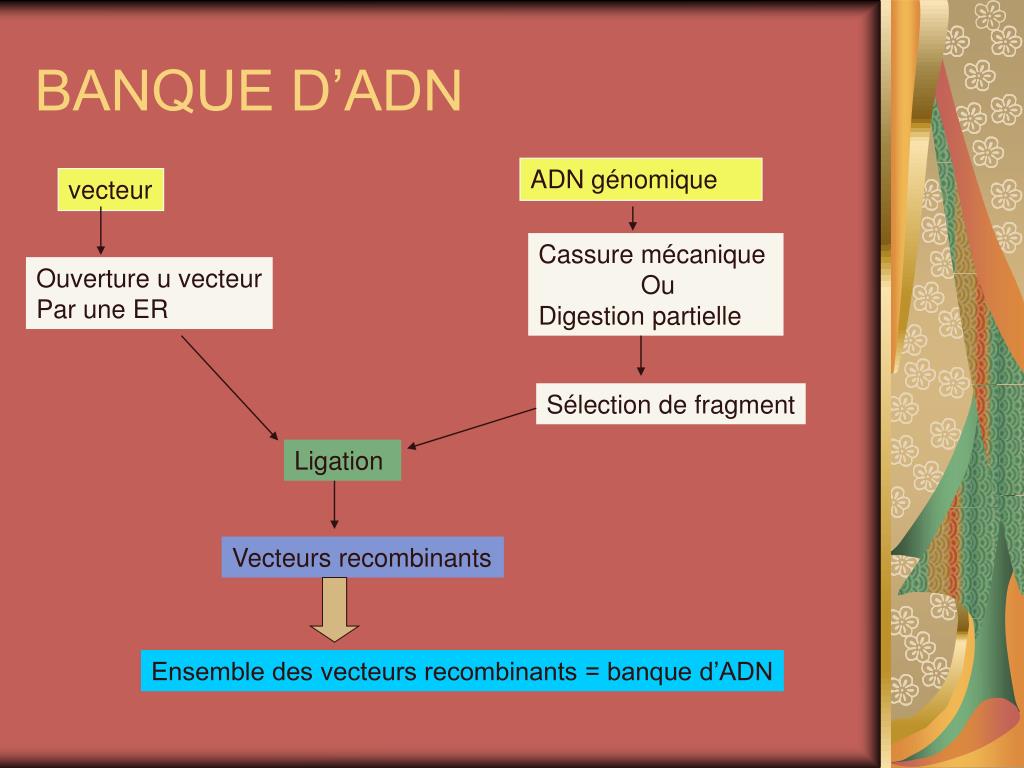 BANQUE D’ADN

vecteur

Ouverture u vecteur
Par une ER

ADN génomique

Cassure mécanique
Ou
Digestion partielle

Sélection de fragment

Ligation

Vecteurs recombinants

Ensemble des vecteurs recombinants = banque d’ADN